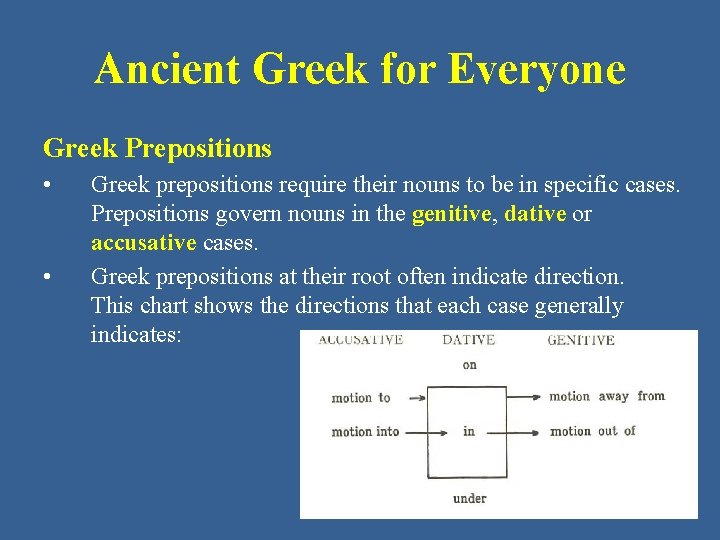 Ancient Greek for Everyone

Greek Prepositions

• Greek prepositions require their nouns to be in specific cases. Prepositions govern nouns in the genitive, dative or accusative cases.

• Greek prepositions at their root often indicate direction. This chart shows the directions that each case generally indicates:

ACCUSATIVE DATIVE GENITIVE

on

motion to

motion away from

motion into

in

motion out of

under